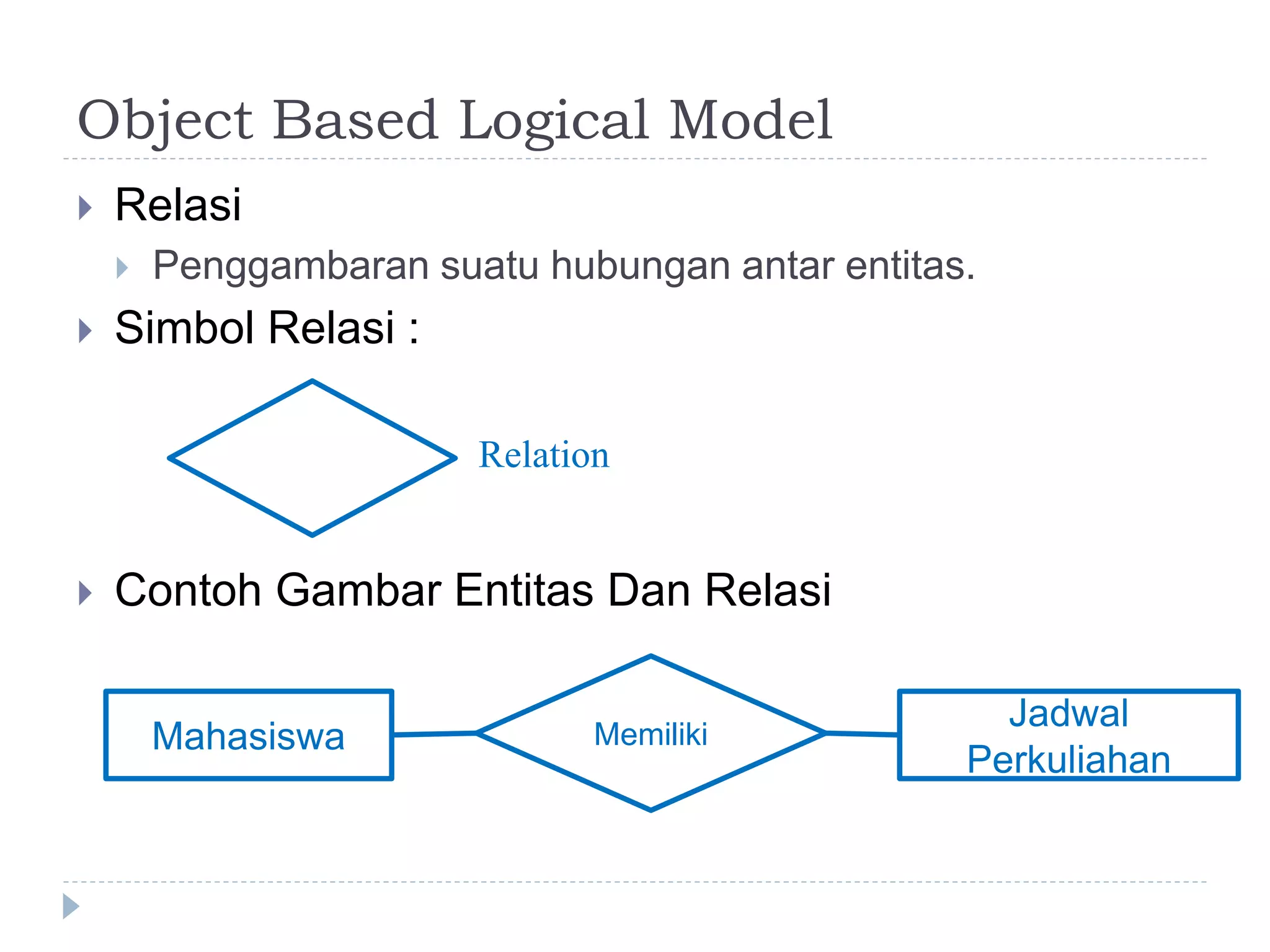 Object Based Logical Model

Relasi

Penggambaran suatu hubungan antar entitas.

Simbol Relasi :

Relation

Contoh Gambar Entitas Dan Relasi

Mahasiswa

Memiliki

Jadwal Perkuliahan